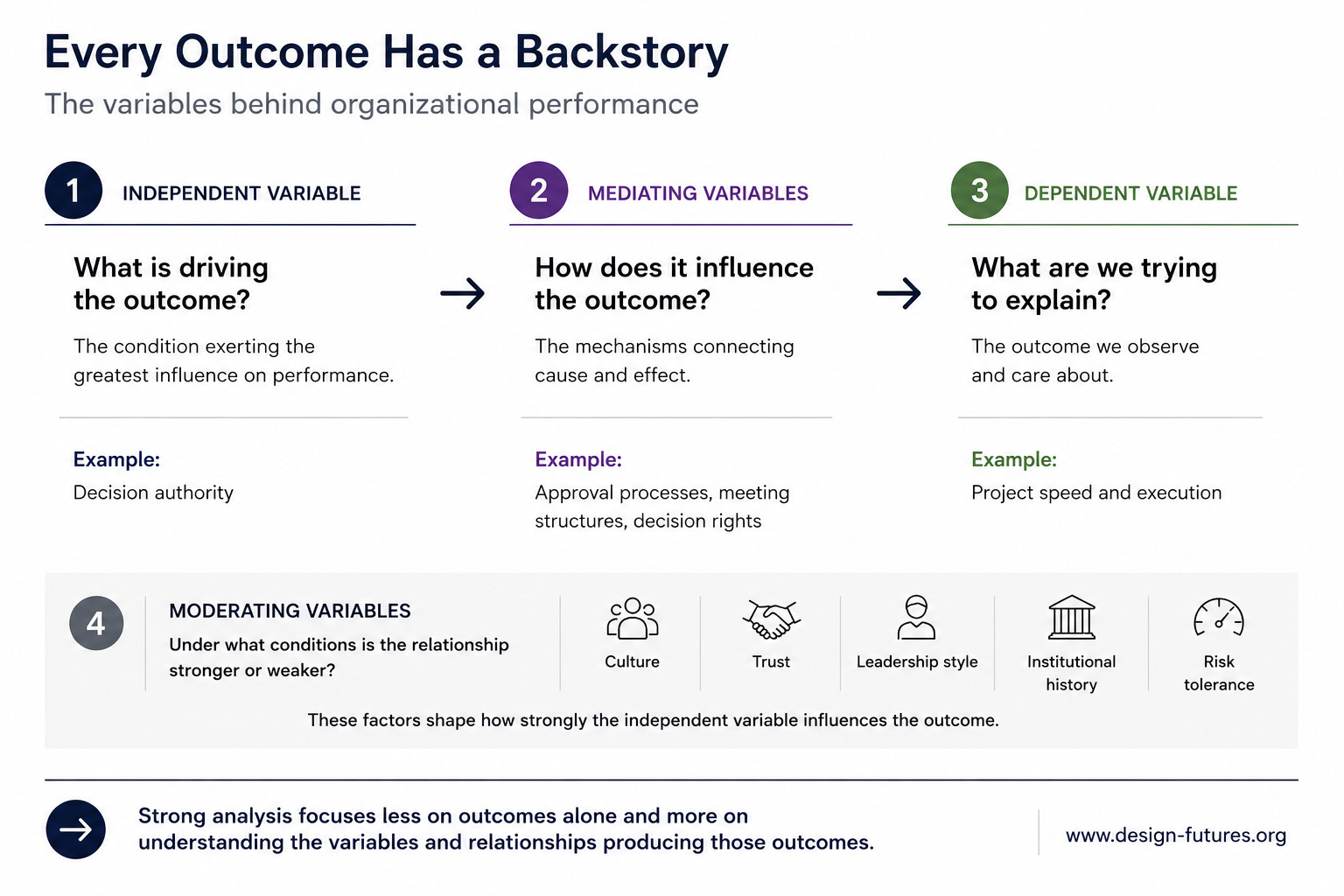 Every Outcome Has a Backstory

The variables behind organizational performance

1 INDEPENDENT VARIABLE

What is driving the outcome?

The condition exerting the greatest influence on performance.

Example:
Decision authority

2 MEDIATING VARIABLES

How does it influence the outcome?

The mechanisms connecting cause and effect.

Example:
Approval processes, meeting structures, decision rights

3 DEPENDENT VARIABLE

What are we trying to explain?

The outcome we observe and care about.

Example:
Project speed and execution

4 MODERATING VARIABLES
Under what conditions is the relationship stronger or weaker?

Culture

Trust

Leadership style

Institutional history

Risk tolerance

These factors shape how strongly the independent variable influences the outcome.

Strong analysis focuses less on outcomes alone and more on understanding the variables and relationships producing those outcomes.

www.design-futures.org